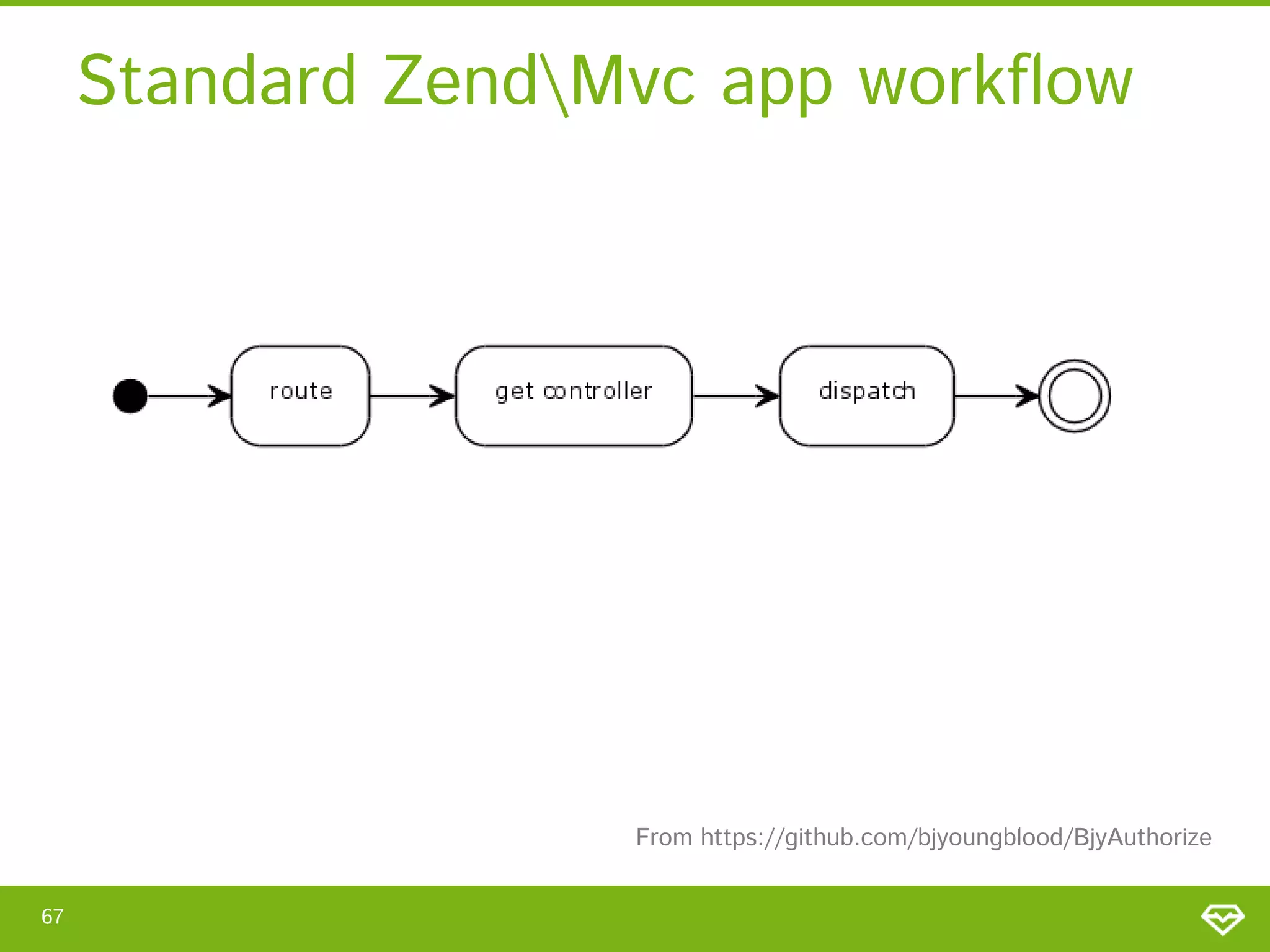 Standard Zend\Mvc app workflow

route

get controller

dispatch

From https://github.com/bjyoungblood/BjyAuthorize

67